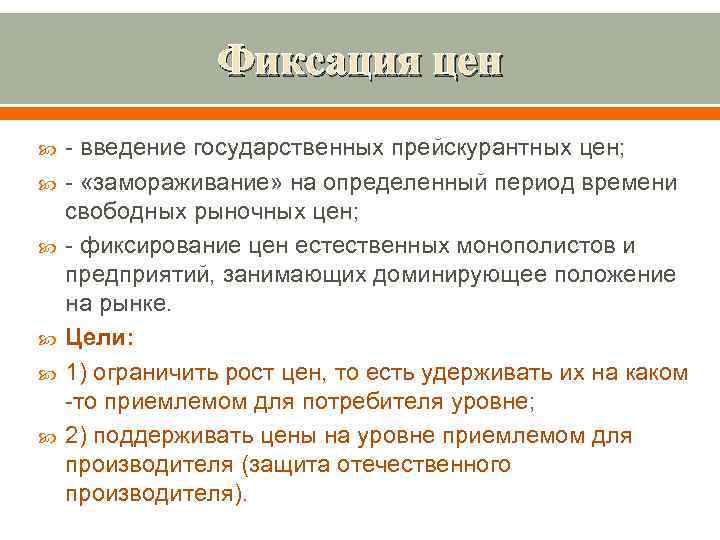 Фиксация цен

- введение государственных прейскурантных цен;

- «замораживание» на определенный период времени свободных рыночных цен;

- фиксирование цен естественных монополистов и предприятий, занимающих доминирующее положение на рынке.

Цели:

1) ограничить рост цен, то есть удерживать их на каком -то приемлемом для потребителя уровне;

2) поддерживать цены на уровне приемлемом для производителя (защита отечественного производителя).